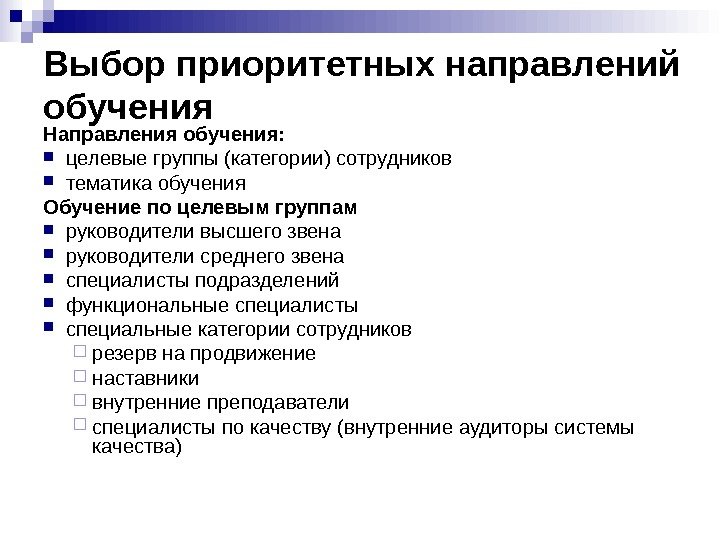 Выбор приоритетных направлений обучения

Направления обучения:
- целевые группы (категории) сотрудников
- тематика обучения

Обучение по целевым группам
- руководители высшего звена
- руководители среднего звена
- специалисты подразделений
- функциональные специалисты
- специальные категории сотрудников
  - резерв на продвижение
  - наставники
  - внутренние преподаватели
  - специалисты по качеству (внутренние аудиторы системы качества)